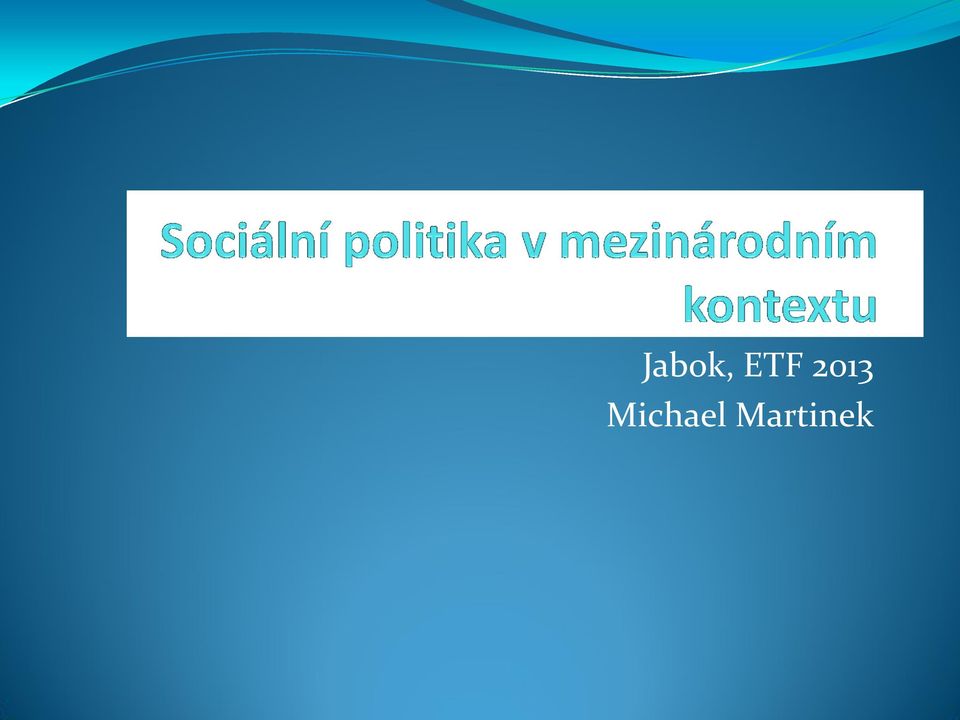 Sociální politika v mezinárodním kontextu

Jabok, ETF 2013
Michael Martinek